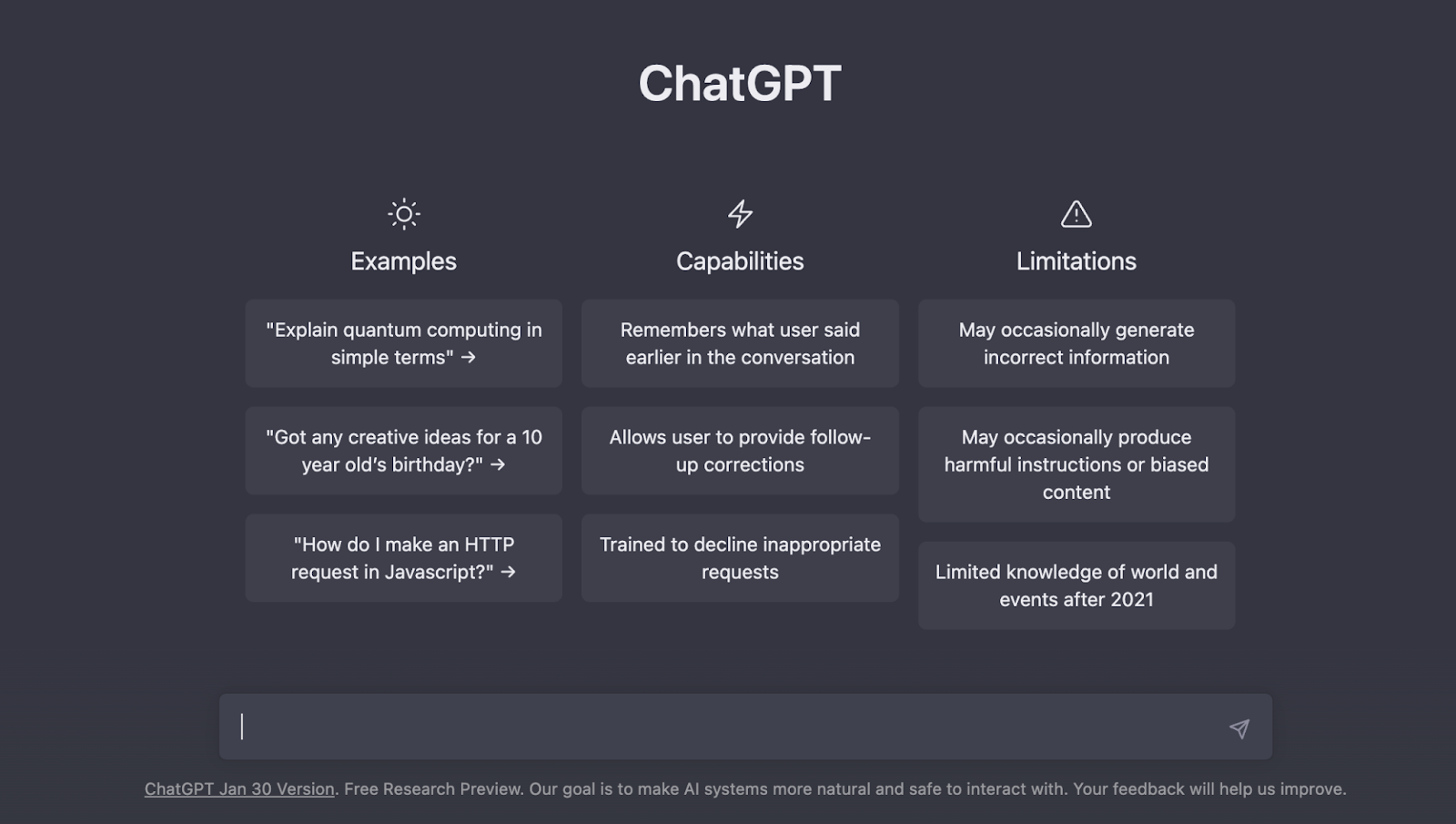 ChatGPT

Examples

"Explain quantum computing in simple terms" →

"Got any creative ideas for a 10 year old's birthday?" →

"How do I make an HTTP request in Javascript?" →

Capabilities

Remembers what user said earlier in the conversation

Allows user to provide follow-up corrections

Trained to decline inappropriate requests

Limitations

May occasionally generate incorrect information

May occasionally produce harmful instructions or biased content

Limited knowledge of world and events after 2021

ChatGPT Jan 30 Version. Free Research Preview. Our goal is to make AI systems more natural and safe to interact with. Your feedback will help us improve.